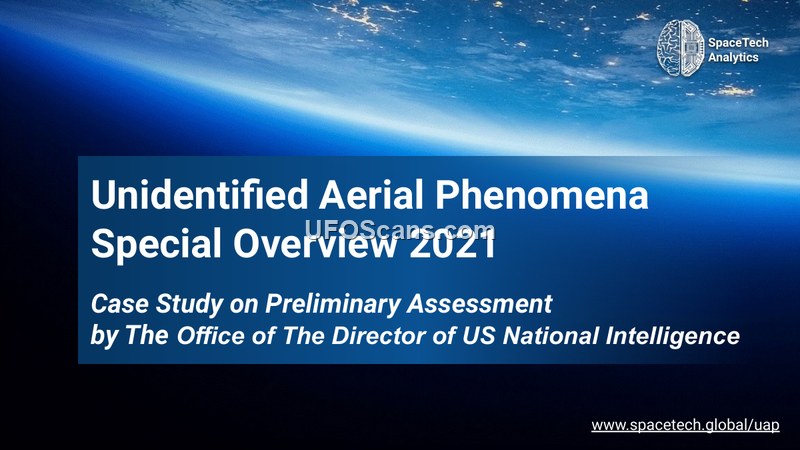 SpaceTech Analytics

Unidentified Aerial Phenomena Special Overview 2021

UFOScans.com

Case Study on Preliminary Assessment by The Office of The Director of US National Intelligence

www.spacetech.global/uap